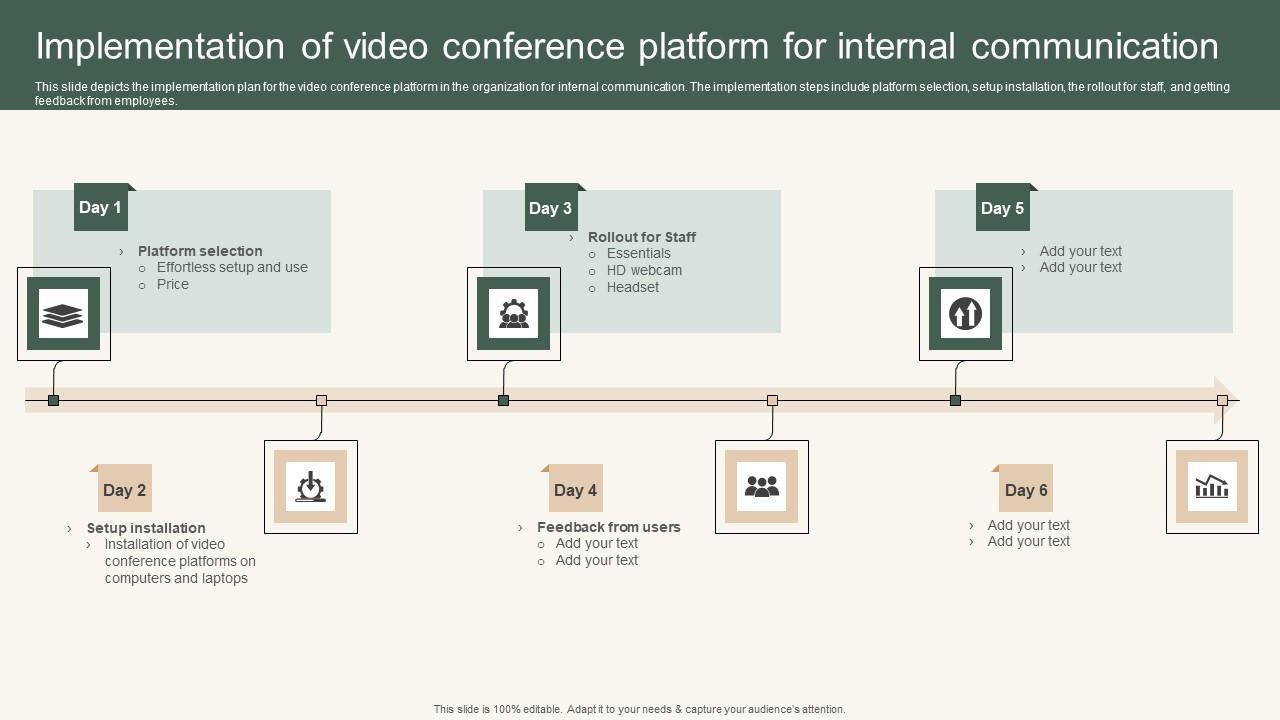 Implementation of video conference platform for internal communication

This slide depicts the implementation plan for the video conference platform in the organization for internal communication. The implementation steps include platform selection, setup installation, the rollout for staff, and getting feedback from employees.

Day 1

› Platform selection
○ Effortless setup and use
○ Price

Day 3

› Rollout for Staff
○ Essentials
○ HD webcam
○ Headset

Day 5

› Add your text
› Add your text

Day 2

› Setup installation
› Installation of video conference platforms on computers and laptops

Day 4

› Feedback from users
○ Add your text
○ Add your text

Day 6

› Add your text
› Add your text

This slide is 100% editable. Adapt it to your needs & capture your audience's attention.